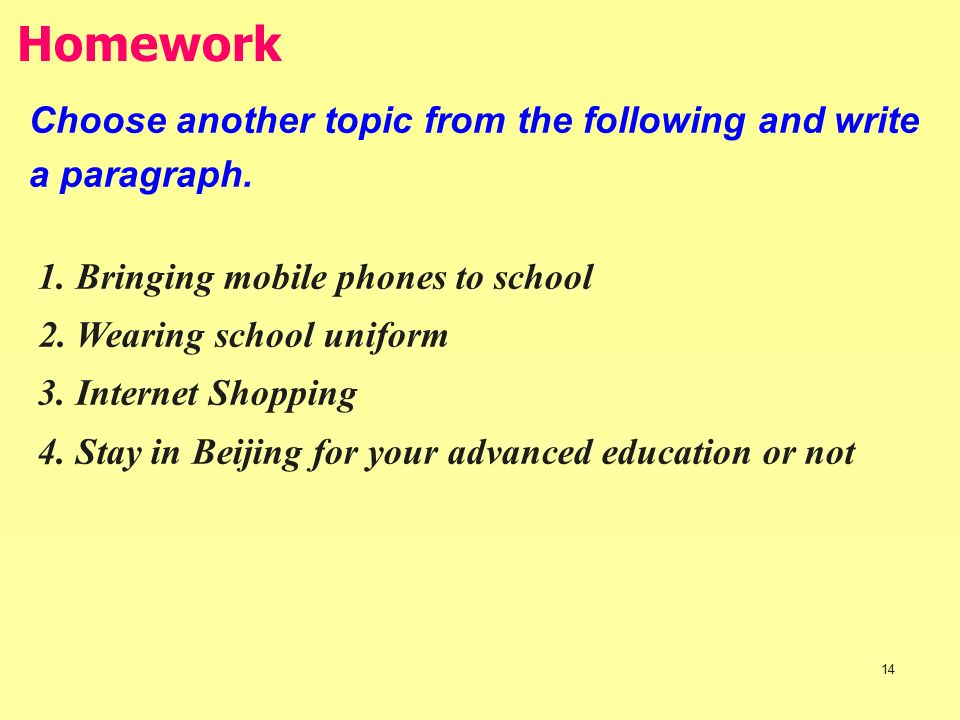 Homework

Choose another topic from the following and write a paragraph.

1. Bringing mobile phones to school
2. Wearing school uniform
3. Internet Shopping
4. Stay in Beijing for your advanced education or not

14